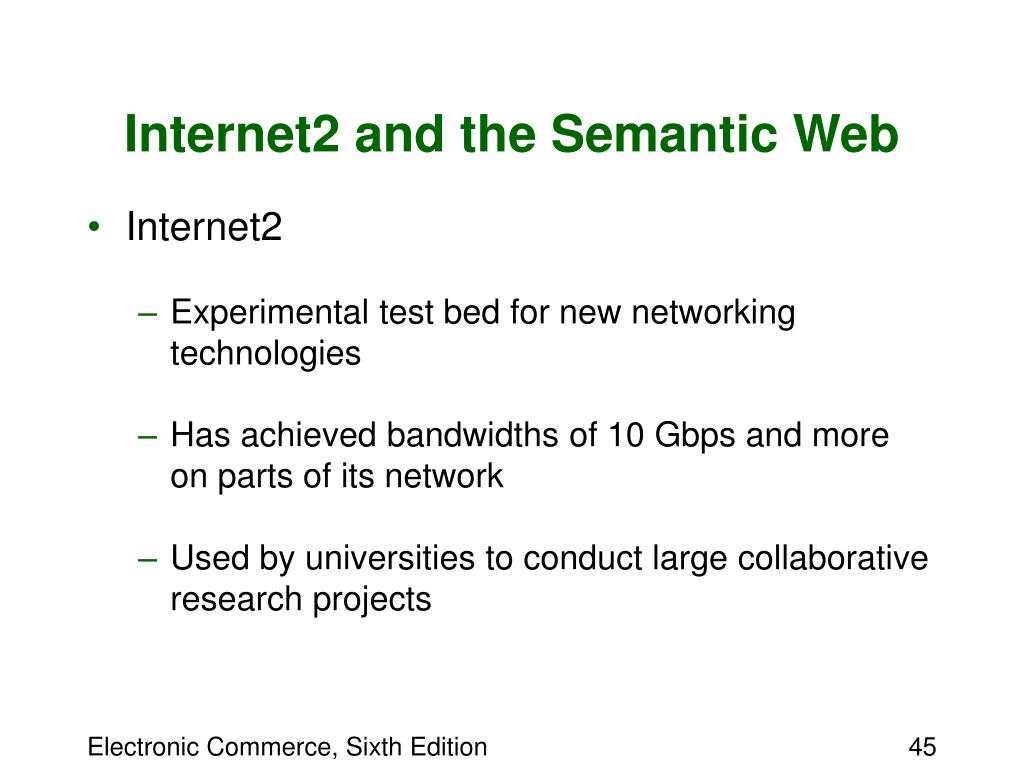 Internet2 and the Semantic Web

• Internet2

– Experimental test bed for new networking technologies

– Has achieved bandwidths of 10 Gbps and more on parts of its network

– Used by universities to conduct large collaborative research projects

Electronic Commerce, Sixth Edition

45